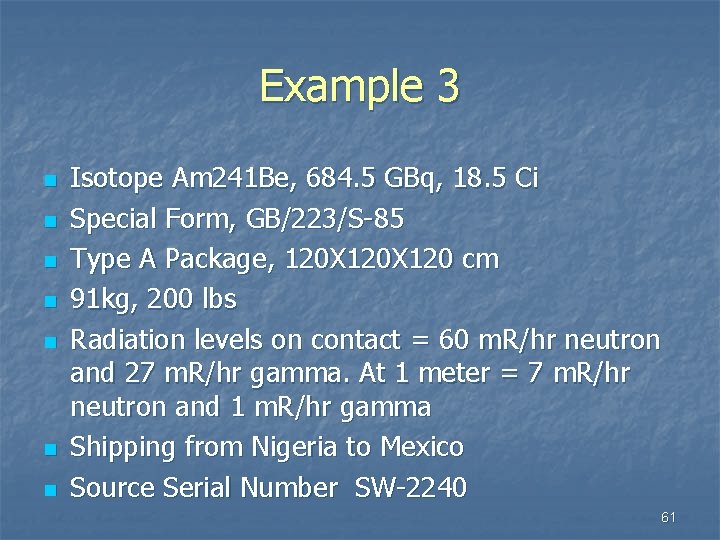 Example 3

- Isotope Am241Be, 684.5 GBq, 18.5 Ci
- Special Form, GB/223/S-85
- Type A Package, 120X120X120 cm
- 91kg, 200 lbs
- Radiation levels on contact = 60 mR/hr neutron and 27 mR/hr gamma. At 1 meter = 7 mR/hr neutron and 1 mR/hr gamma
- Shipping from Nigeria to Mexico
- Source Serial Number SW-2240

61